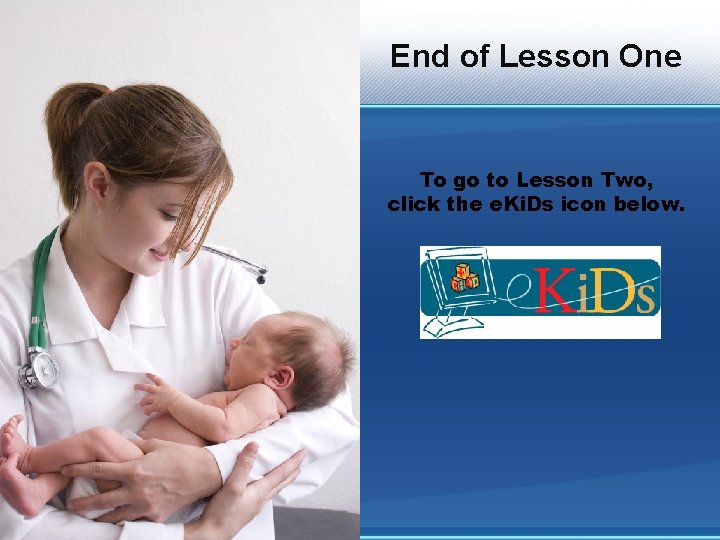 End of Lesson One

To go to Lesson Two, click the eKiDs icon below.

eKiDs